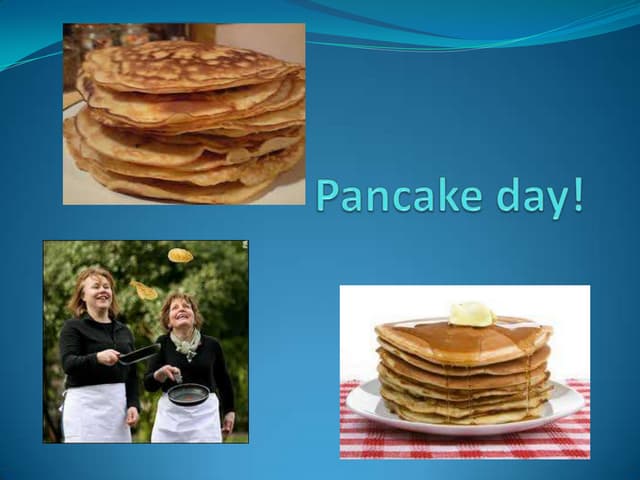 Pancake day!